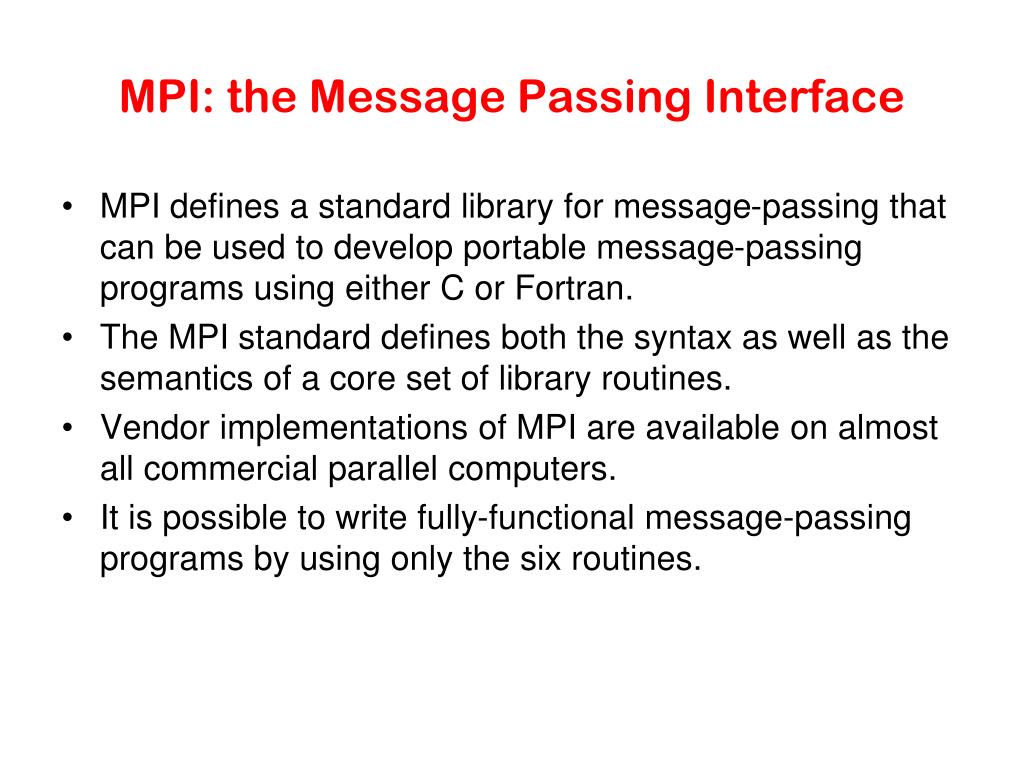 MPI: the Message Passing Interface

• MPI defines a standard library for message-passing that can be used to develop portable message-passing programs using either C or Fortran.
• The MPI standard defines both the syntax as well as the semantics of a core set of library routines.
• Vendor implementations of MPI are available on almost all commercial parallel computers.
• It is possible to write fully-functional message-passing programs by using only the six routines.